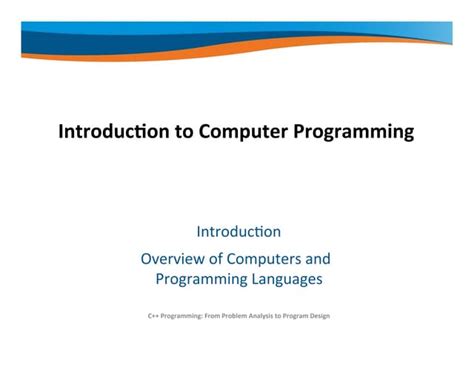 Introduction to Computer Programming

Introduction

Overview of Computers and Programming Languages

C++ Programming: From Problem Analysis to Program Design